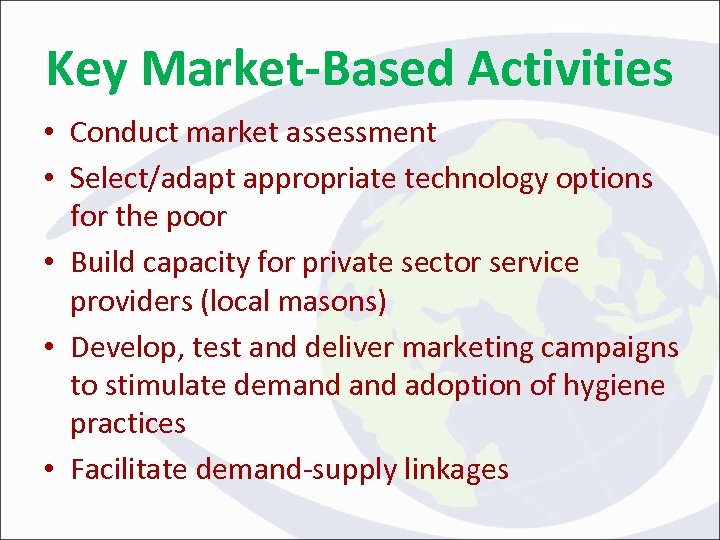 Key Market-Based Activities

• Conduct market assessment
• Select/adapt appropriate technology options for the poor
• Build capacity for private sector service providers (local masons)
• Develop, test and deliver marketing campaigns to stimulate demand and adoption of hygiene practices
• Facilitate demand-supply linkages